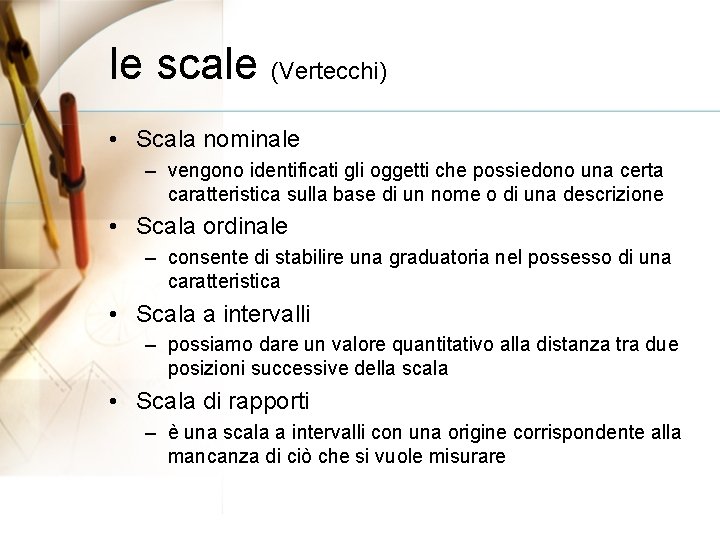 le scale (Vertecchi)

• Scala nominale
  – vengono identificati gli oggetti che possiedono una certa caratteristica sulla base di un nome o di una descrizione
• Scala ordinale
  – consente di stabilire una graduatoria nel possesso di una caratteristica
• Scala a intervalli
  – possiamo dare un valore quantitativo alla distanza tra due posizioni successive della scala
• Scala di rapporti
  – è una scala a intervalli con una origine corrispondente alla mancanza di ciò che si vuole misurare